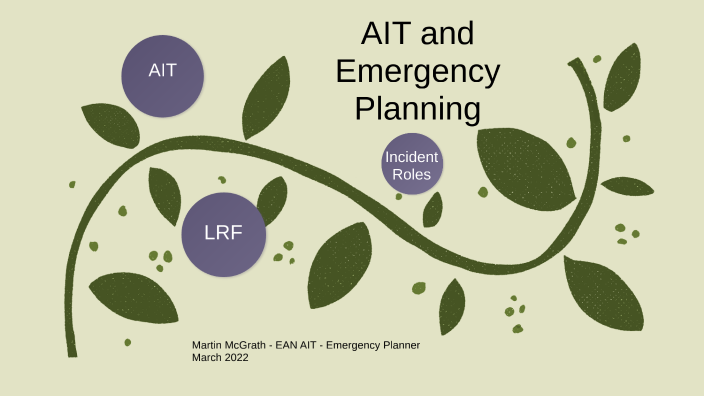 AIT and Emergency Planning

AIT

Incident Roles

LRF

Martin McGrath - EAN AIT - Emergency Planner
March 2022